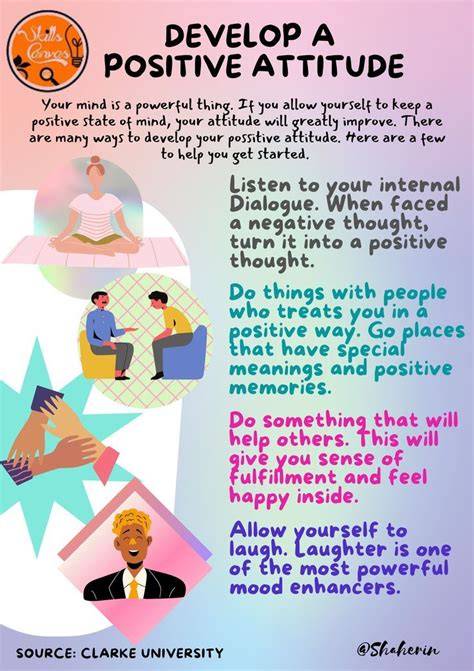 Skills Canvas

DEVELOP A POSITIVE ATTITUDE

Your mind is a powerful thing. If you allow yourself to keep a positive state of mind, your attitude will greatly improve. There are many ways to develop your possitive attitude. Here are a few to help you get started.

Listen to your internal Dialogue. When faced a negative thought, turn it into a positive thought.

Do things with people who treats you in a positive way. Go places that have special meanings and positive memories.

Do something that will help others. This will give you sense of fulfillment and feel happy inside.

Allow yourself to laugh. Laughter is one of the most powerful mood enhancers.

SOURCE: CLARKE UNIVERSITY

@Shaherin